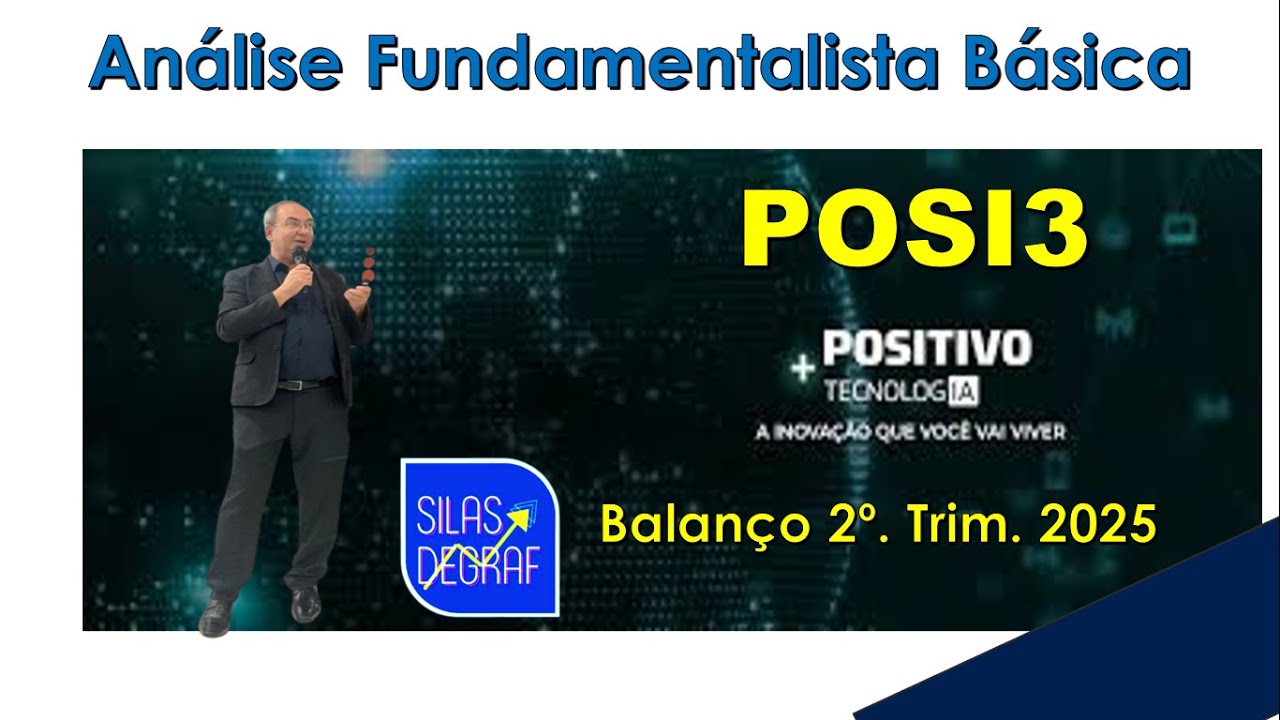 Análise Fundamentalista Básica

POSI3

+ POSITIVO
TECNOLOGIA
A INOVAÇÃO QUE VOCÊ VAI VIVER

SILAS DEGRAF

Balanço 2º. Trim. 2025